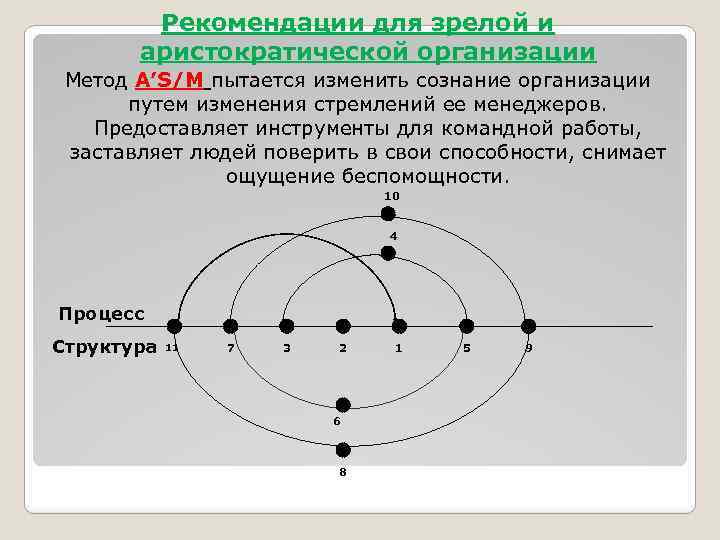 Рекомендации для зрелой и аристократической организации

Метод A’S/M пытается изменить сознание организации путем изменения стремлений ее менеджеров. Предоставляет инструменты для командной работы, заставляет людей поверить в свои способности, снимает ощущение беспомощности.

10
4
Процесс
Структура
11
7
3
2
1
5
9
6
8